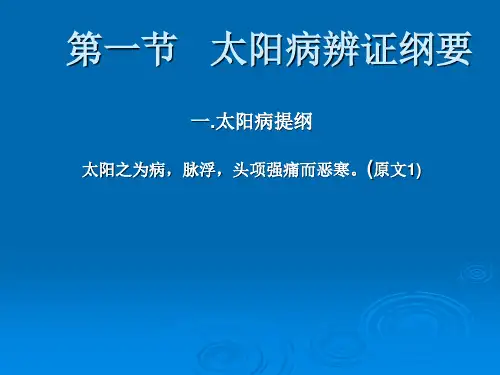 第一节　太阳病辨证纲要

一.太阳病提纲

太阳之为病，脉浮，头项强痛而恶寒。(原文1)